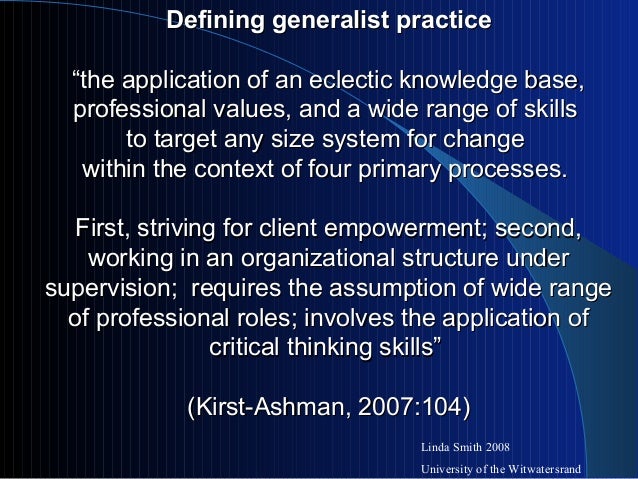 Defining generalist practice

“the application of an eclectic knowledge base, professional values, and a wide range of skills to target any size system for change within the context of four primary processes.

First, striving for client empowerment; second, working in an organizational structure under supervision; requires the assumption of wide range of professional roles; involves the application of critical thinking skills”

(Kirst-Ashman, 2007:104)

Linda Smith 2008
University of the Witwatersrand